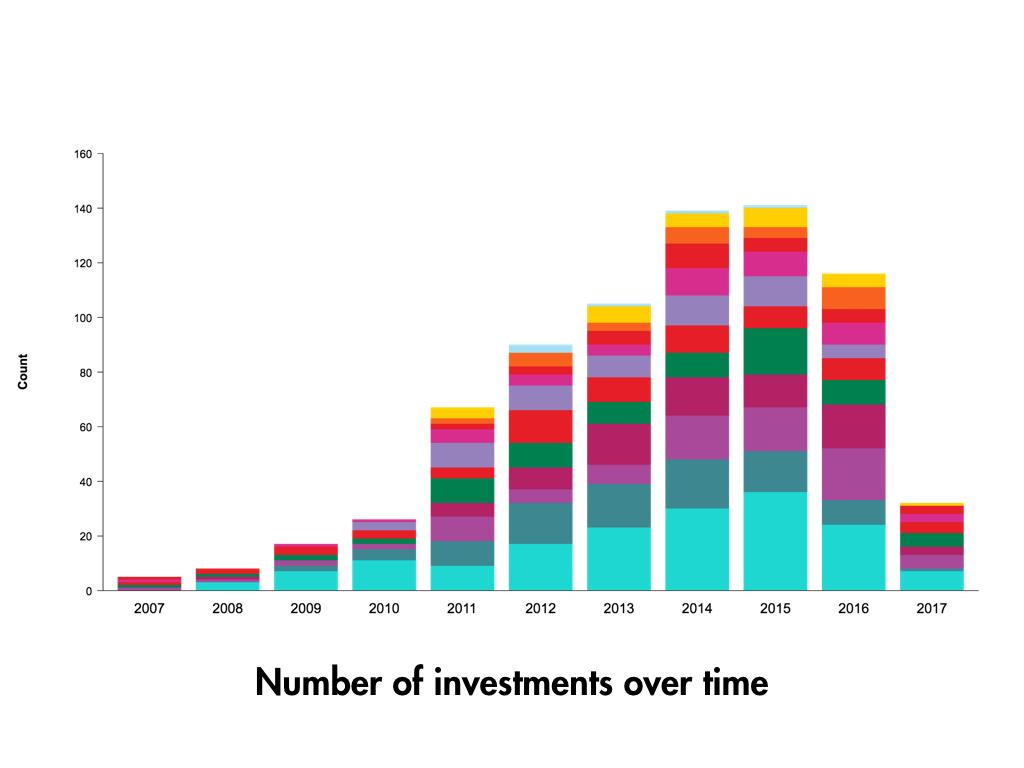 160
140
120
100
80
60
40
20
0

Count

2007
2008
2009
2010
2011
2012
2013
2014
2015
2016
2017

Number of investments over time